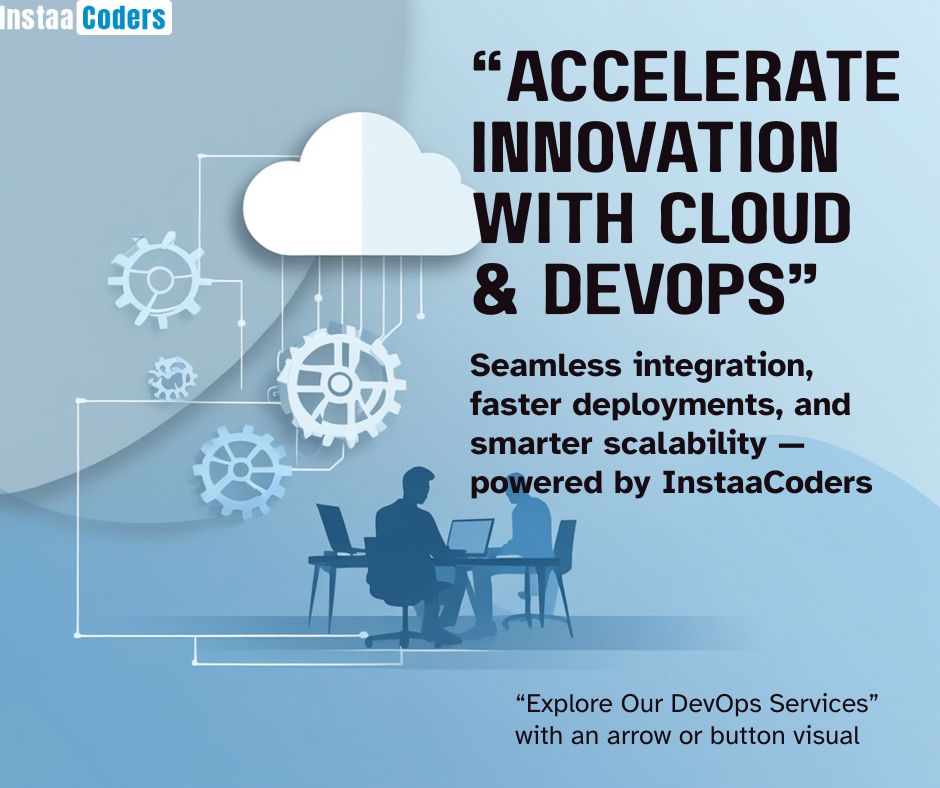 Instaa Coders

“ACCELERATE INNOVATION WITH CLOUD & DEVOPS”

Seamless integration, faster deployments, and smarter scalability — powered by InstaaCoders

“Explore Our DevOps Services” with an arrow or button visual